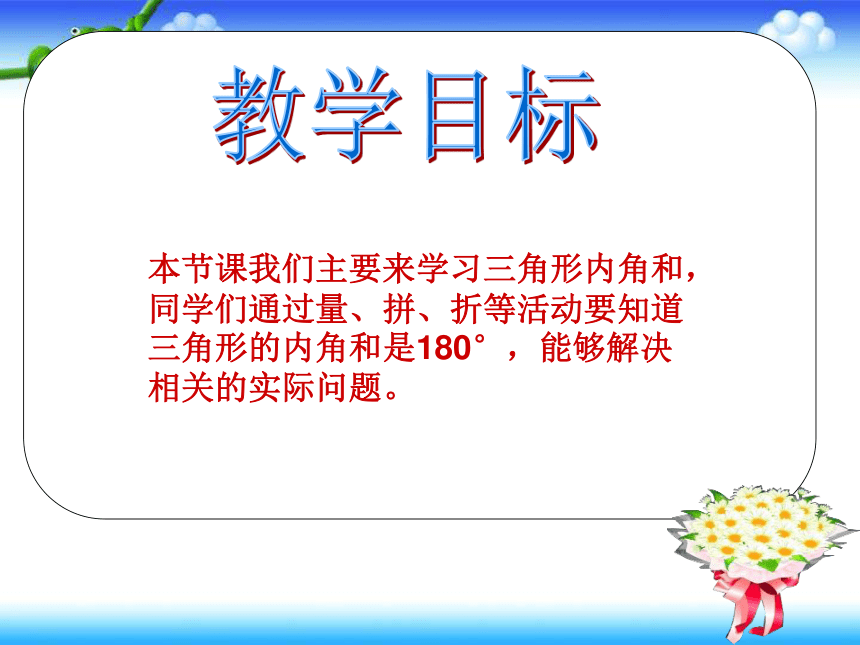 教学目标

本节课我们主要来学习三角形内角和，同学们通过量、拼、折等活动要知道三角形的内角和是180°，能够解决相关的实际问题。